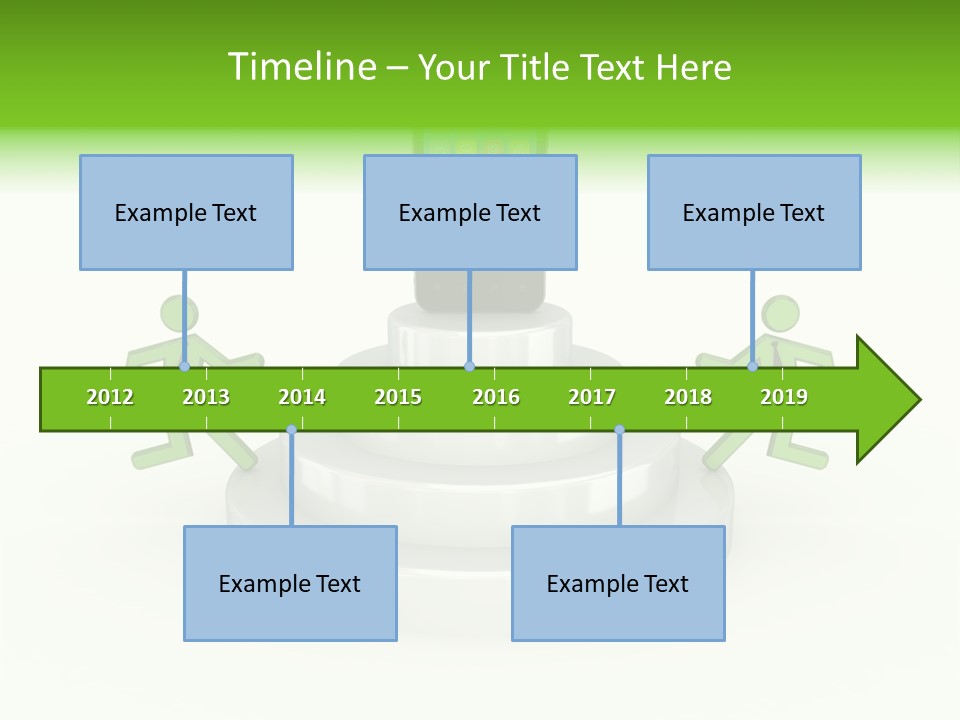 Timeline – Your Title Text Here

Example Text

Example Text

Example Text

2012 2013 2014 2015 2016 2017 2018 2019

Example Text

Example Text